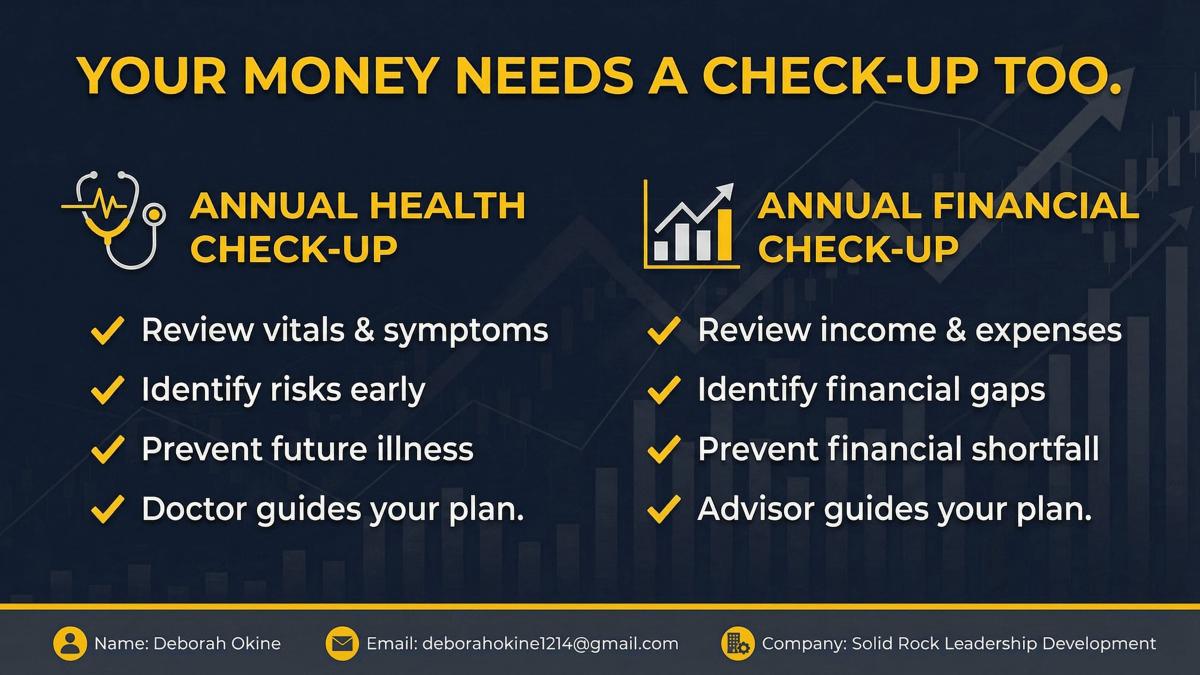 YOUR MONEY NEEDS A CHECK-UP TOO.

ANNUAL HEALTH CHECK-UP

Review vitals & symptoms
Identify risks early
Prevent future illness
Doctor guides your plan.

ANNUAL FINANCIAL CHECK-UP

Review income & expenses
Identify financial gaps
Prevent financial shortfall
Advisor guides your plan.

Name: Deborah Okine
Email: deborahokine1214@gmail.com
Company: Solid Rock Leadership Development